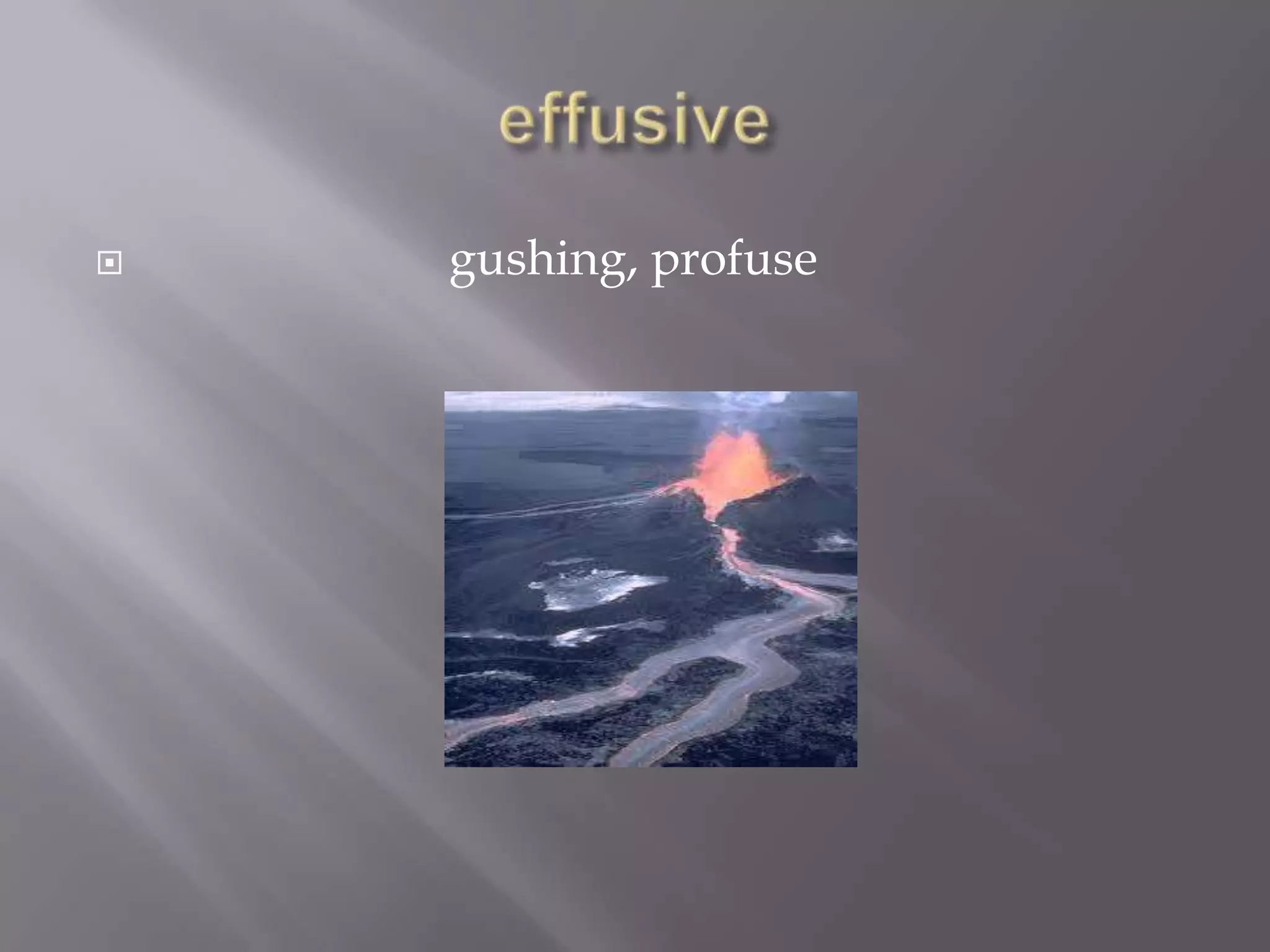 effusive

gushing, profuse